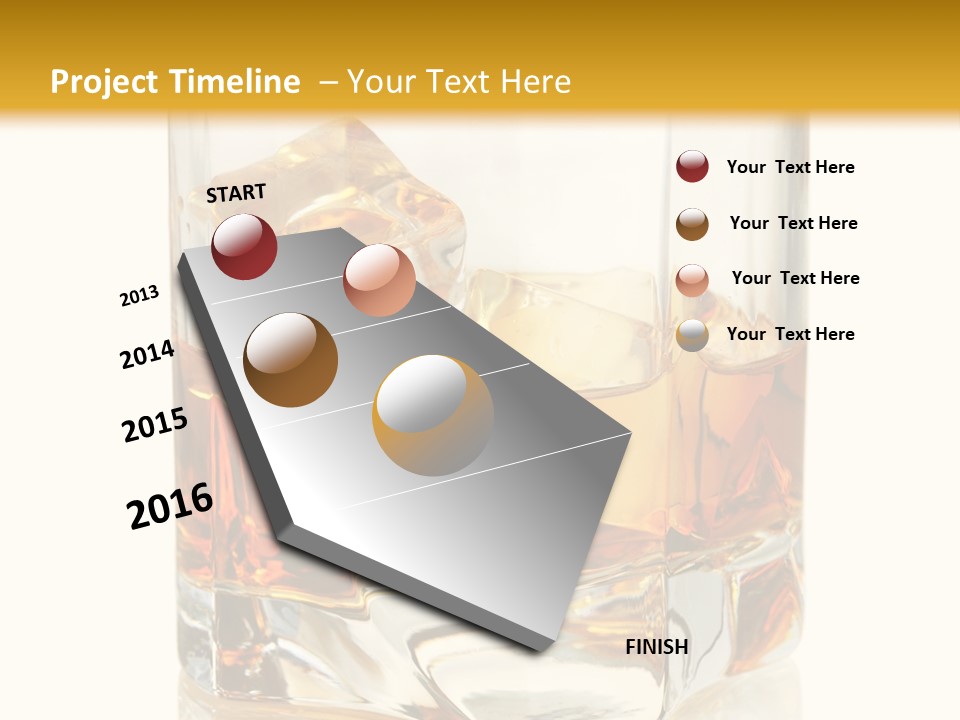 Project Timeline – Your Text Here

START

2013

2014

2015

2016

FINISH

Your Text Here

Your Text Here

Your Text Here

Your Text Here